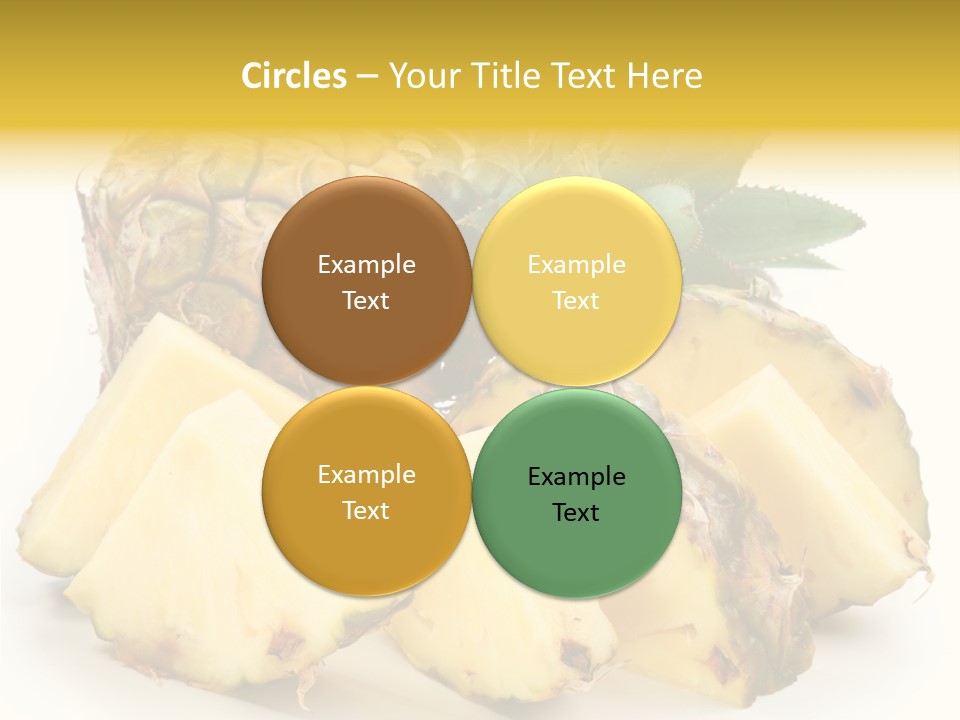 Circles – Your Title Text Here

Example Text

Example Text

Example Text

Example Text